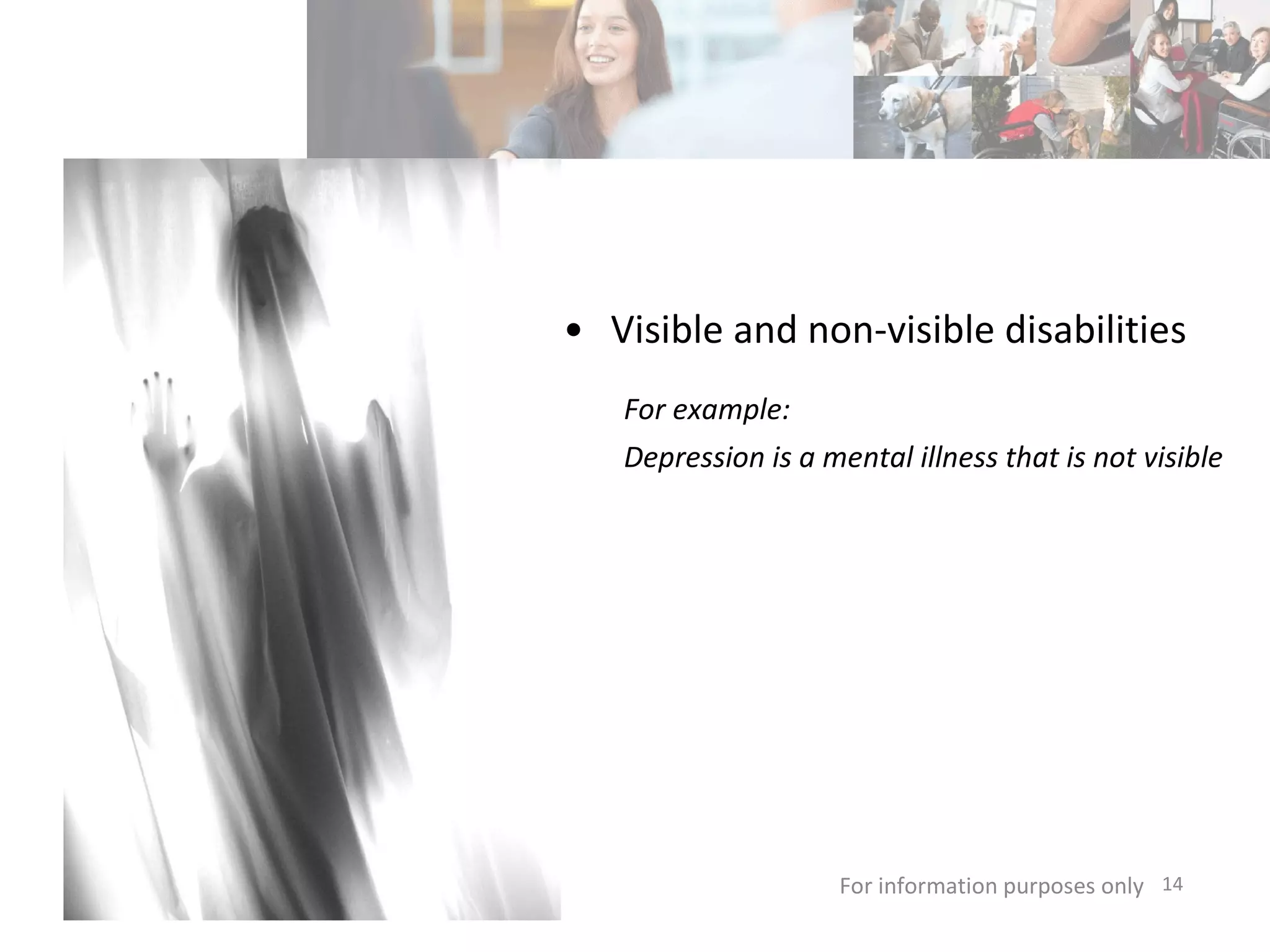 • Visible and non-visible disabilities

For example:

Depression is a mental illness that is not visible

For information purposes only 14